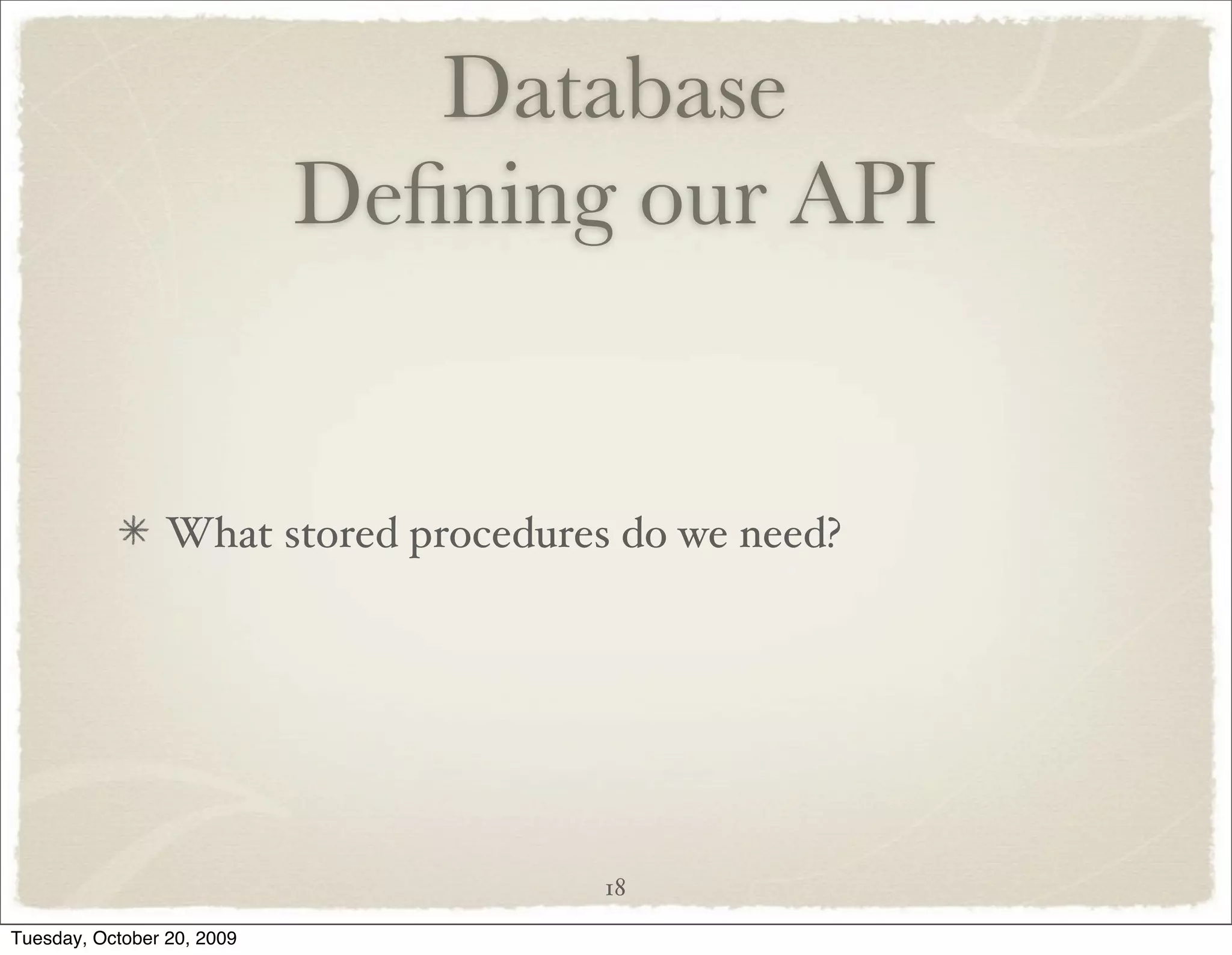 Database
Defining our API

* What stored procedures do we need?

18

Tuesday, October 20, 2009